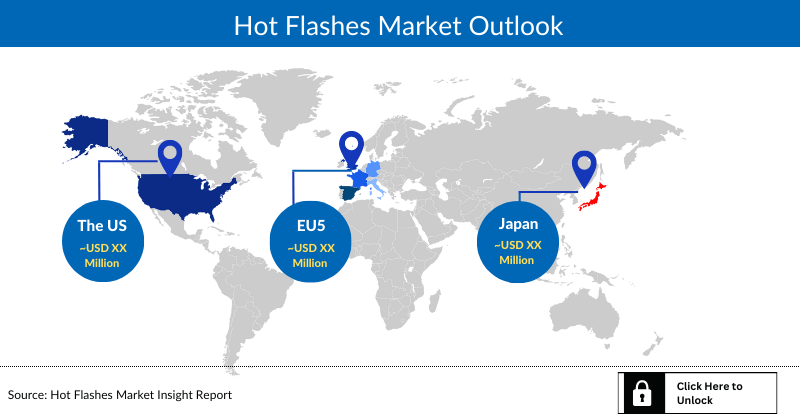 Hot Flashes Market Outlook

The US
~USD XX Million

EU5
~USD XX Million

Japan
~USD XX Million

Source: Hot Flashes Market Insight Report

Click Here to Unlock